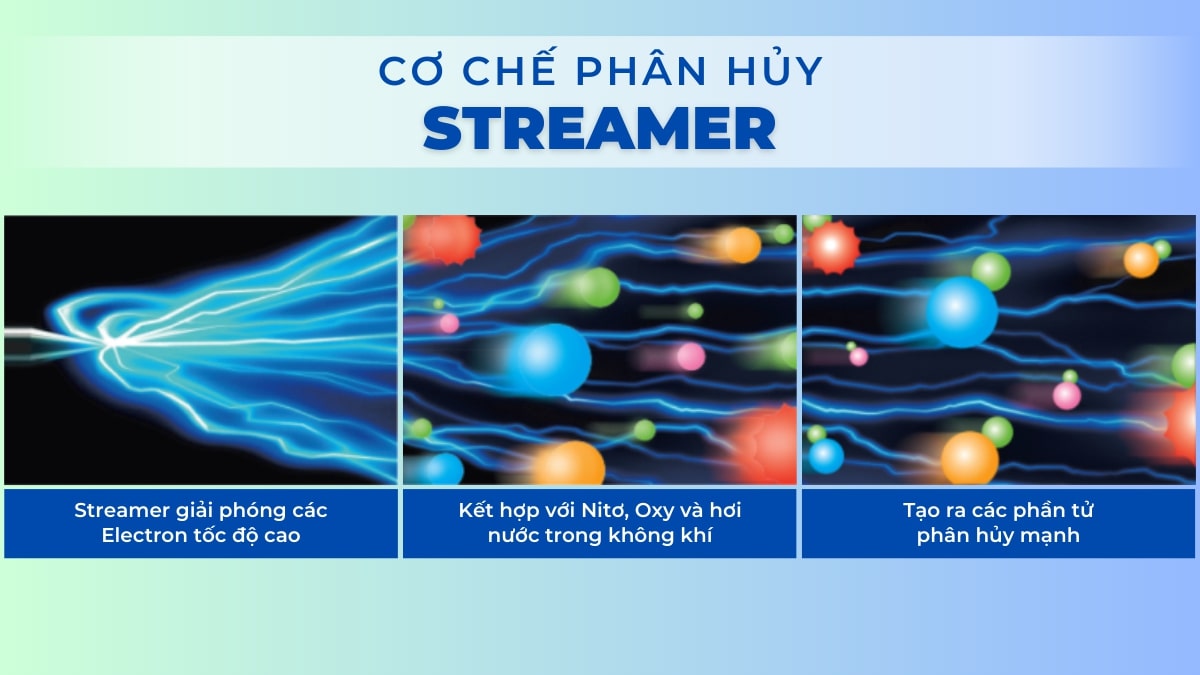 CƠ CHẾ PHÂN HỦY
STREAMER

Streamer giải phóng các Electron tốc độ cao

Kết hợp với Nitơ, Oxy và hơi nước trong không khí

Tạo ra các phần tử phân hủy mạnh